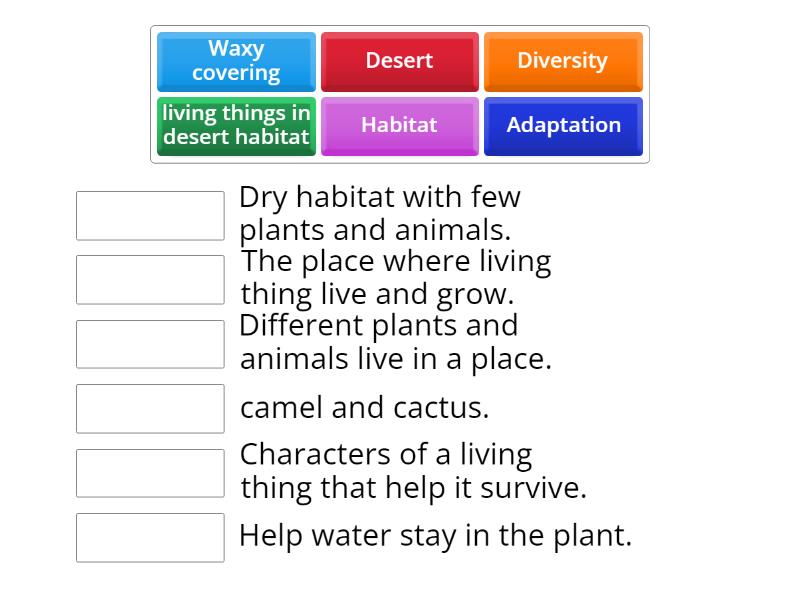 Waxy covering

Desert

Diversity

living things in desert habitat

Habitat

Adaptation

Dry habitat with few plants and animals.

The place where living thing live and grow.

Different plants and animals live in a place.

camel and cactus.

Characters of a living thing that help it survive.

Help water stay in the plant.